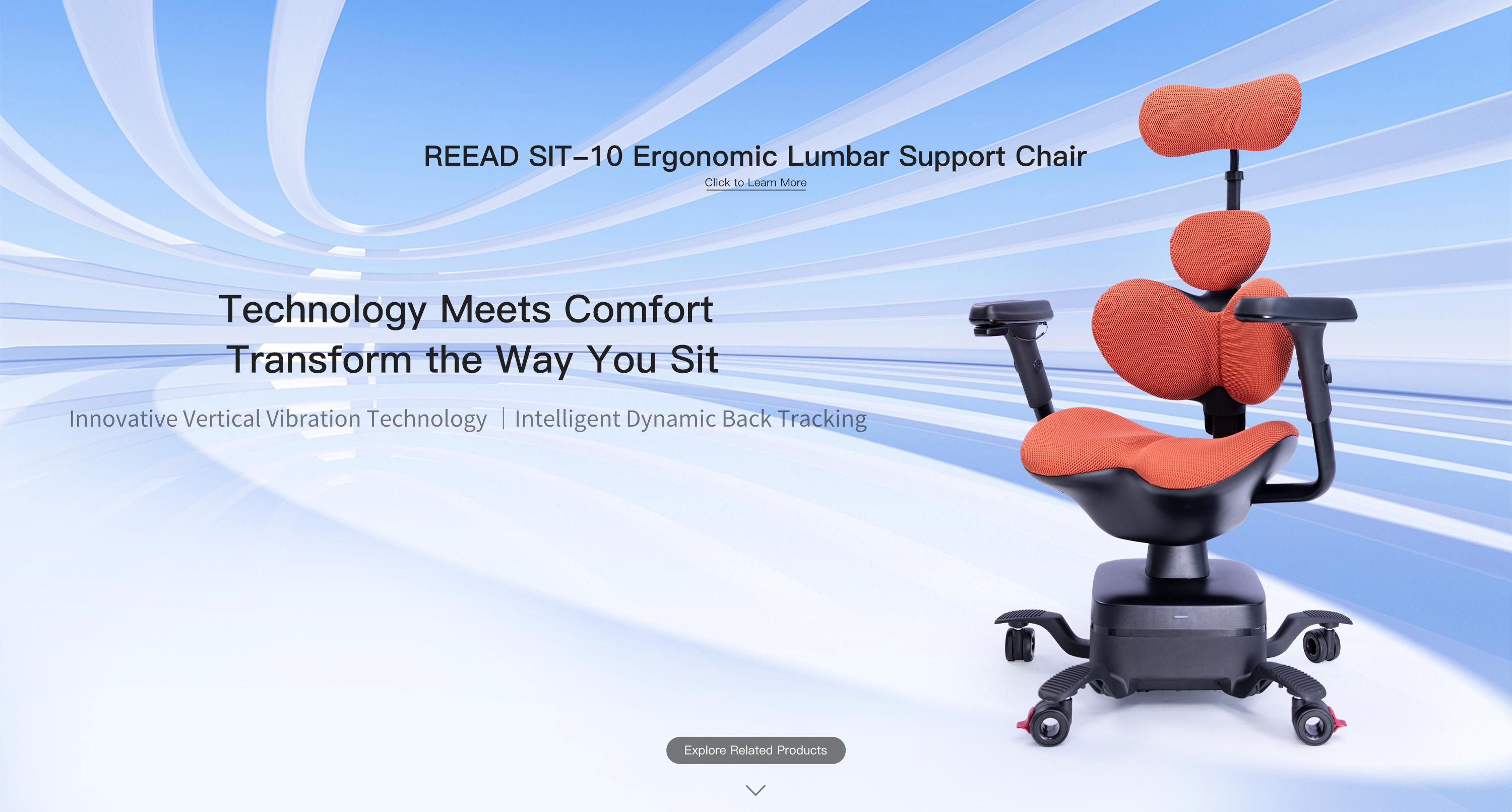 REEAD SIT-10 Ergonomic Lumbar Support Chair

Click to Learn More

Technology Meets Comfort
Transform the Way You Sit

Innovative Vertical Vibration Technology | Intelligent Dynamic Back Tracking

Explore Related Products